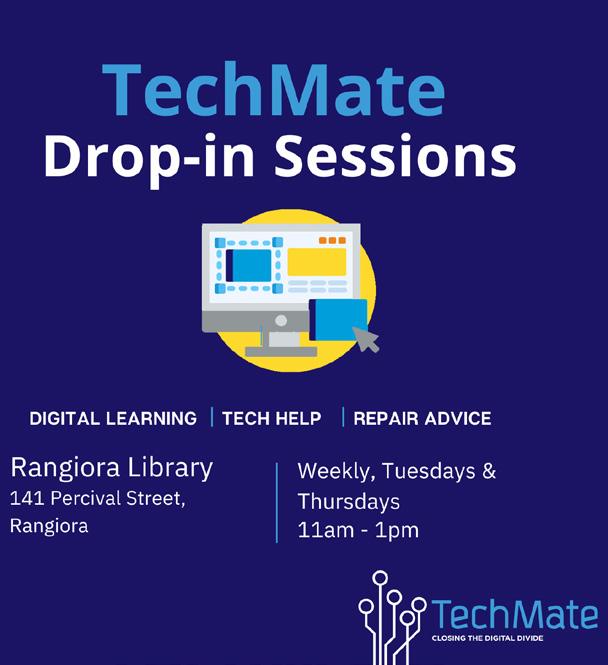 TechMate
Drop-in Sessions

DIGITAL LEARNING | TECH HELP | REPAIR ADVICE

Rangiora Library
141 Percival Street, Rangiora

Weekly, Tuesdays & Thursdays
11am - 1pm

TechMate
CLOSING THE DIGITAL DIVIDE